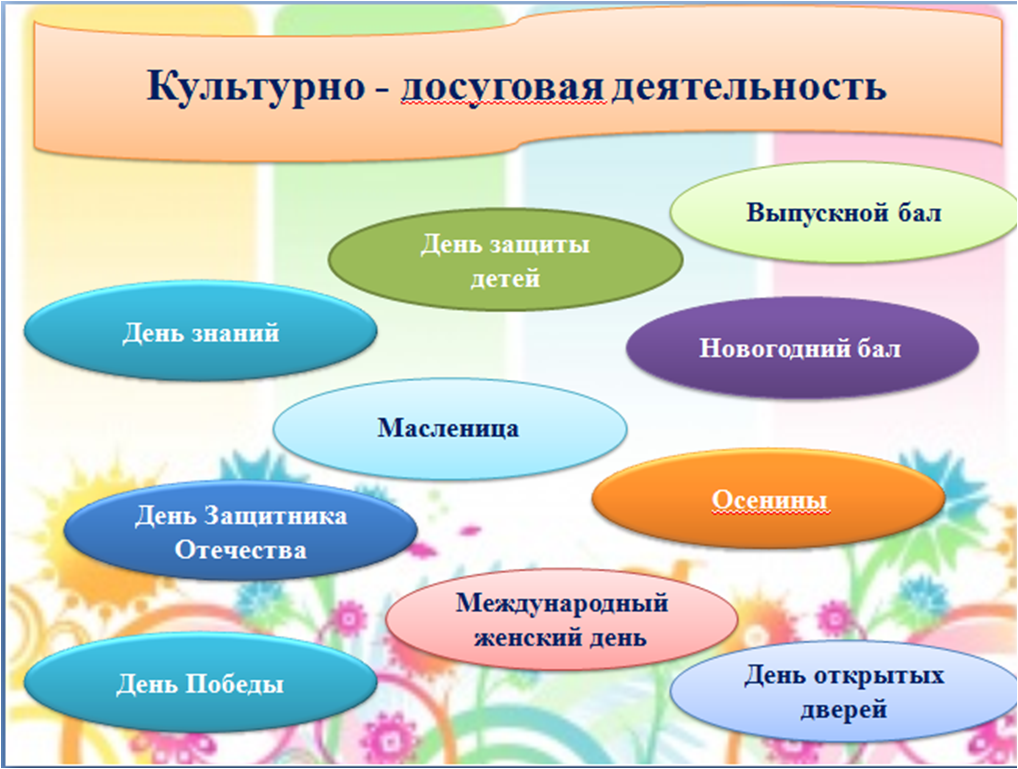 Культурно - досуговая деятельность

Выпускной бал

День защиты детей

День знаний

Новогодний бал

Масленица

Осенины

День Защитника Отечества

Международный женский день

День Победы

День открытых дверей